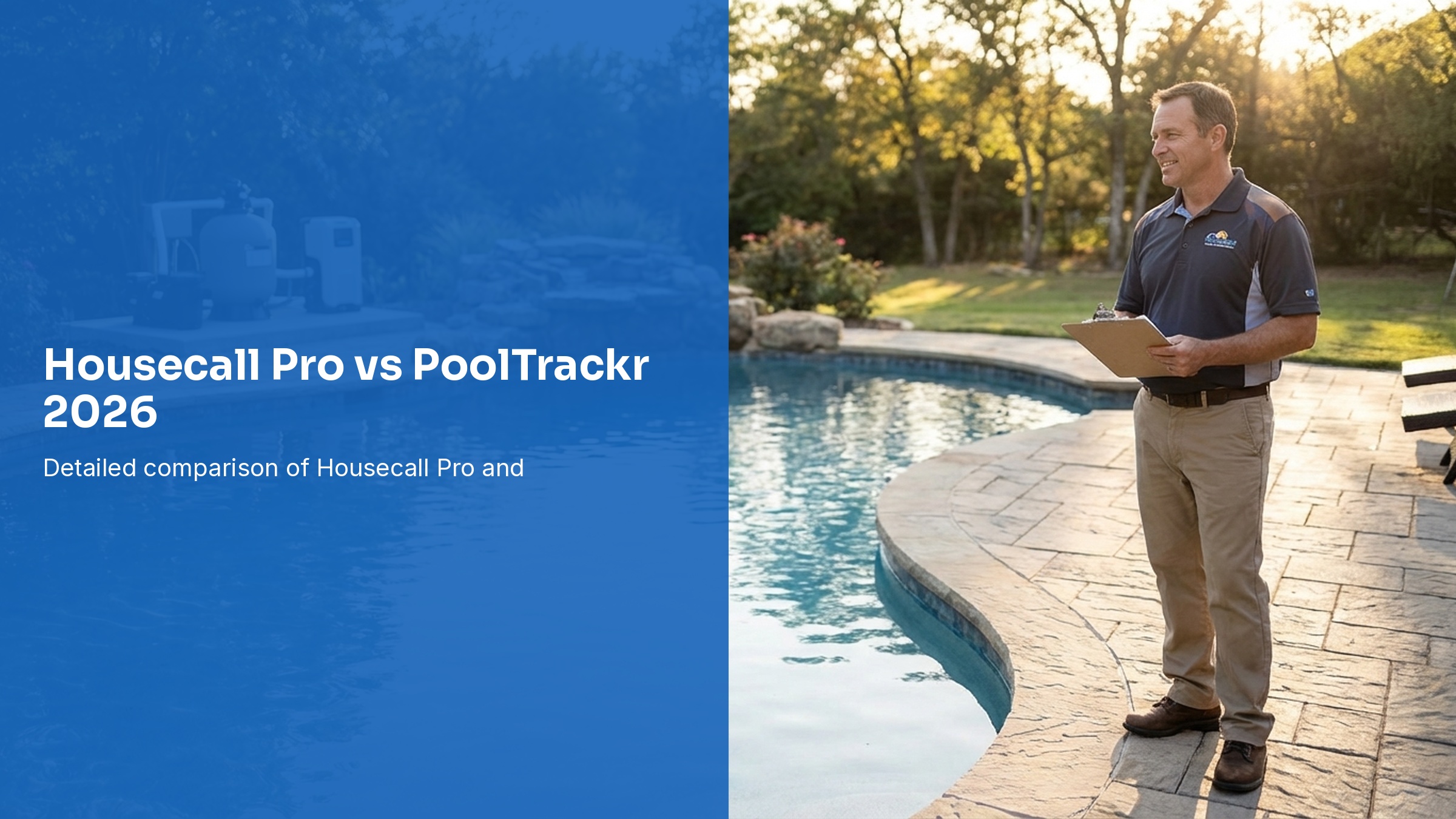 Housecall Pro vs PoolTrackr 2026

Detailed comparison of Housecall Pro and